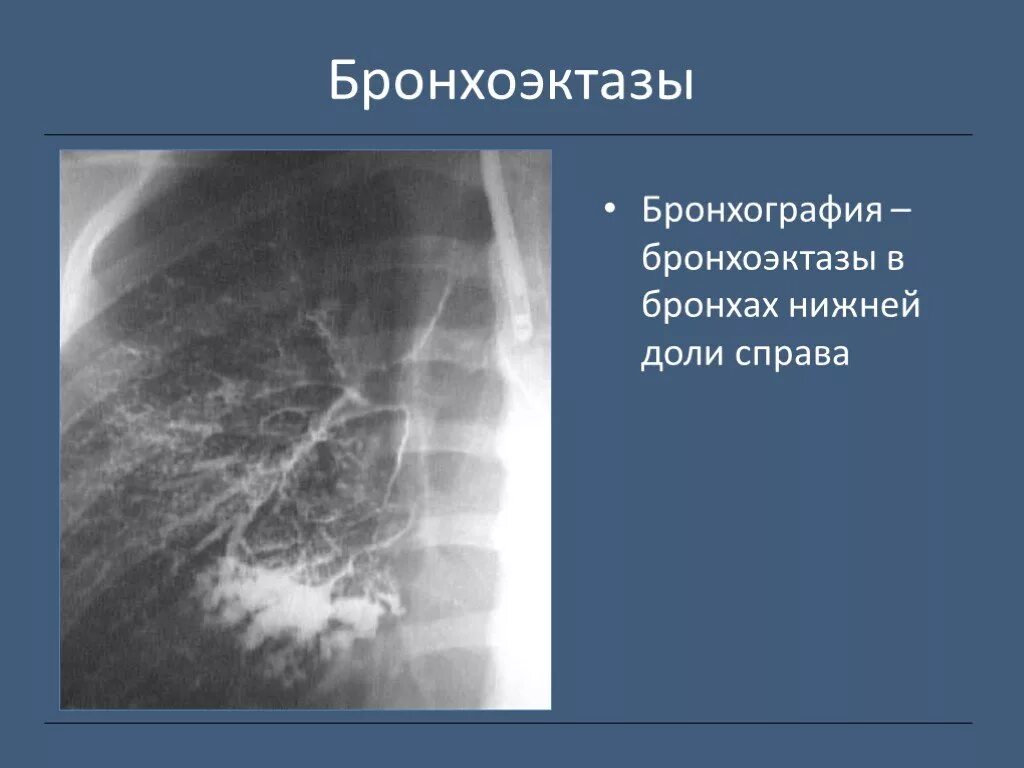 Бронхоэктазы

• Бронхография – бронхоэктазы в бронхах нижней доли справа